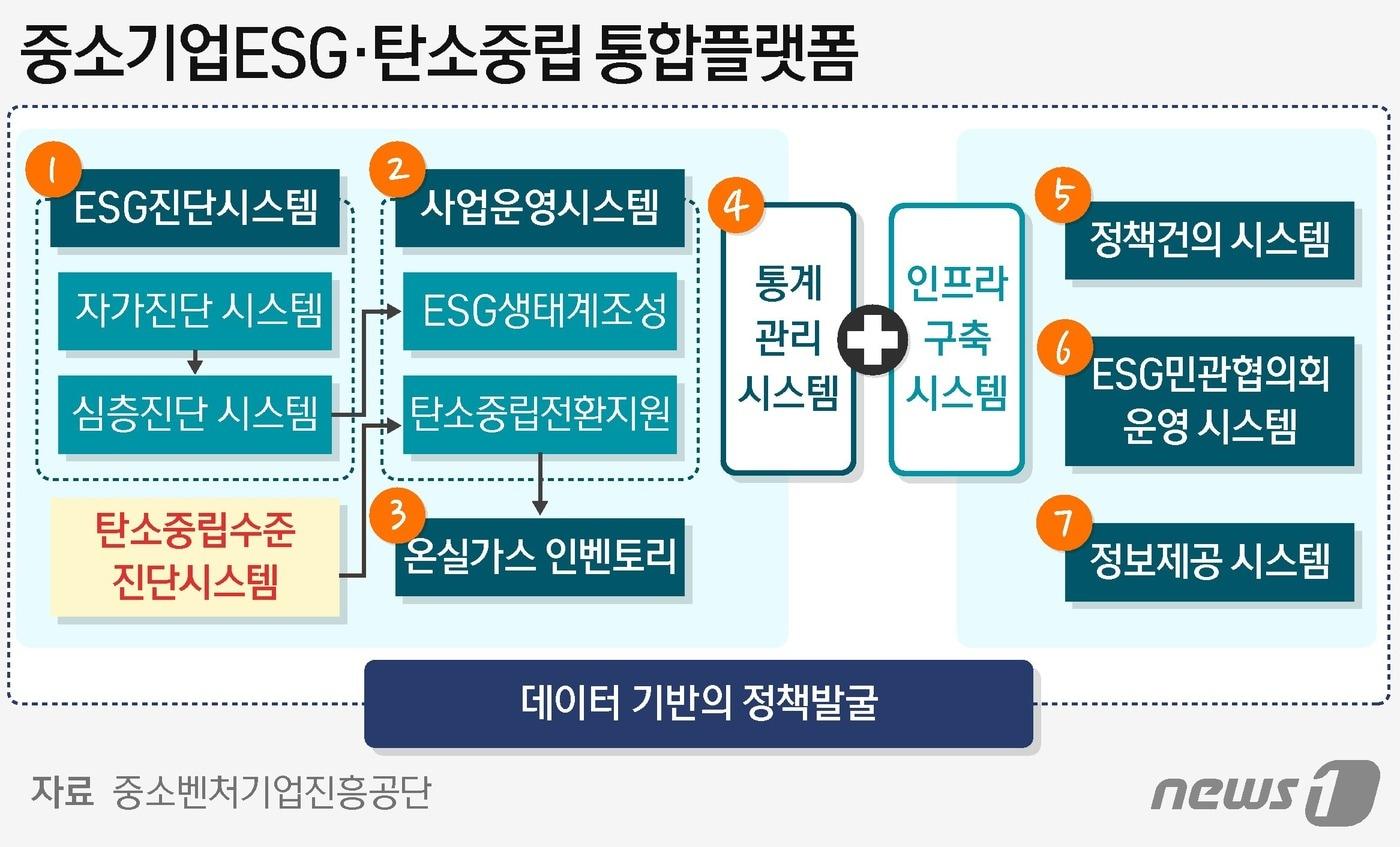 중소기업ESG·탄소중립 통합플랫폼

1
ESG진단시스템
자가진단 시스템
심층진단 시스템

탄소중립수준
진단시스템

2
사업운영시스템
ESG생태계조성
탄소중립전환지원

3
온실가스 인벤토리

4
통계
관리
시스템

인프라
구축
시스템

5
정책건의 시스템

6
ESG민관협의회
운영 시스템

7
정보제공 시스템

데이터 기반의 정책발굴

자료 중소벤처기업진흥공단

news1